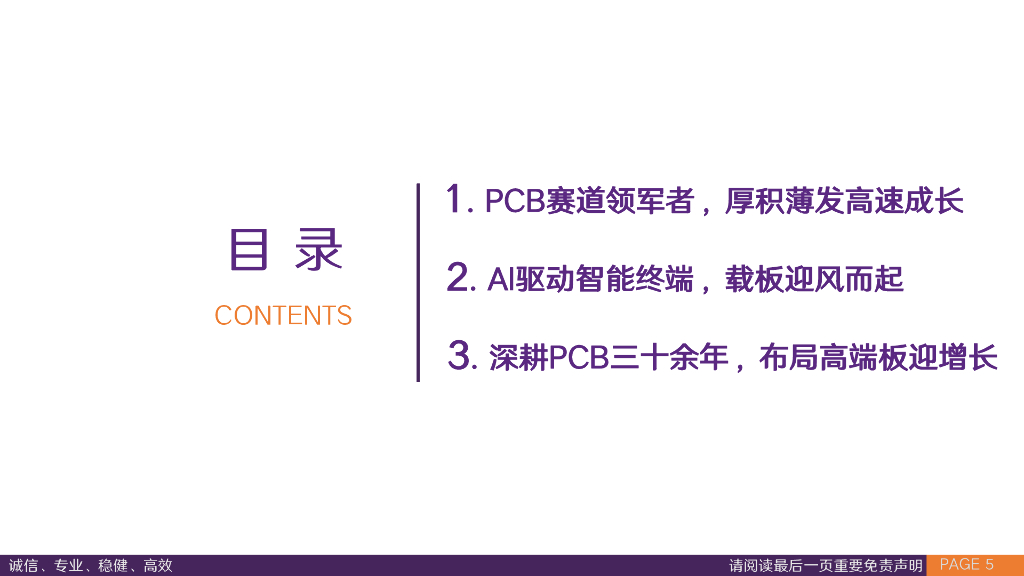 目 录

CONTENTS

1. PCB赛道领军者，厚积薄发高速成长

2. AI驱动智能终端，载板迎风而起

3. 深耕PCB三十余年，布局高端板迎增长

诚信、专业、稳健、高效

请阅读最后一页重要免责声明

PAGE 5